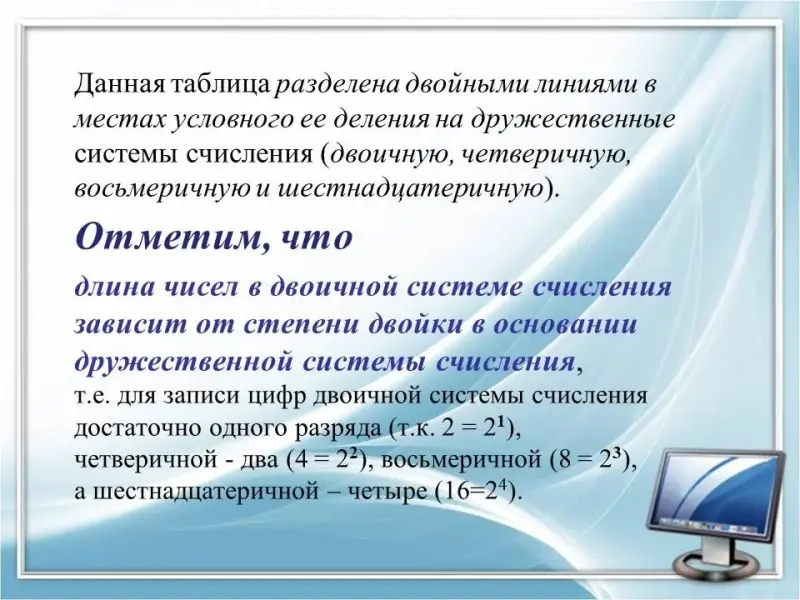 Данная таблица разделена двойными линиями в местах условного ее деления на дружественные системы счисления (двоичную, четверичную, восьмеричную и шестнадцатеричную).

Отметим, что

длина чисел в двоичной системе счисления зависит от степени двойки в основании дружественной системы счисления,
т.е. для записи цифр двоичной системы счисления достаточно одного разряда (т.к. $2 = 2^1$), четверичной - два ($4 = 2^2$), восьмеричной ($8 = 2^3$), а шестнадцатеричной – четыре ($16=2^4$).